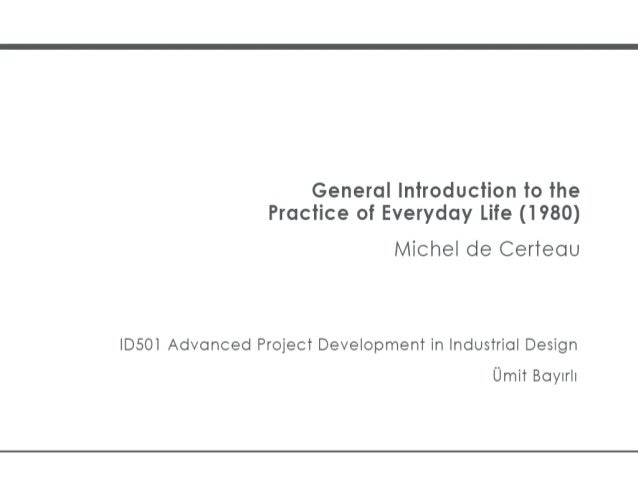 General Introduction to the Practice of Everyday Life (1980)

Michel de Certeau

ID501 Advanced Project Development in Industrial Design

Ümit Bayırlı